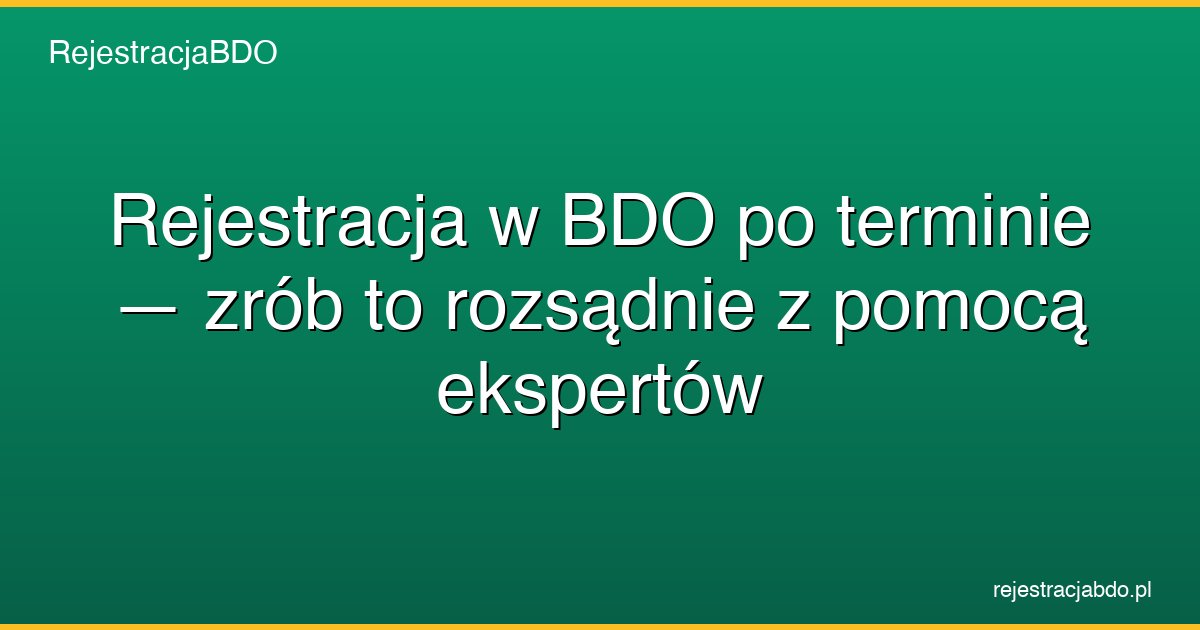 RejestracjaBDO

Rejestracja w BDO po terminie — zrób to rozsądnie z pomocą ekspertów

rejestracjabdo.pl